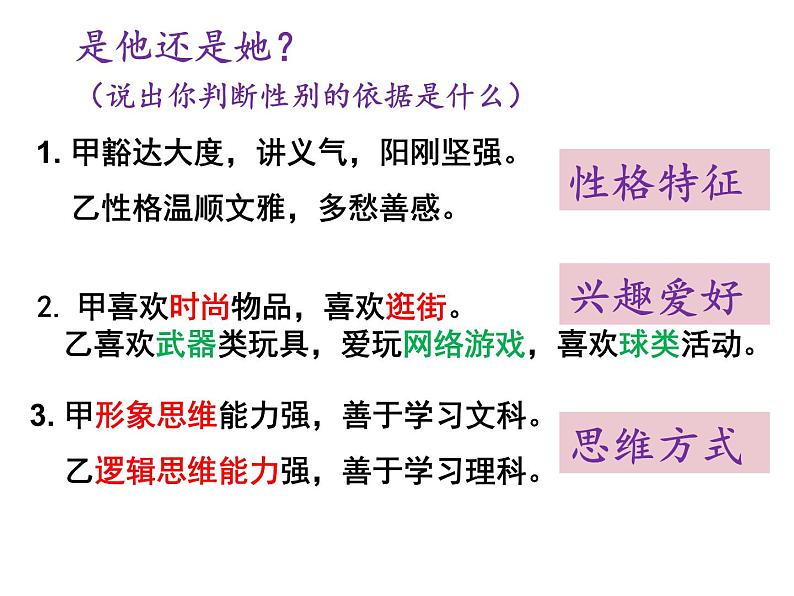 是他还是她？
（说出你判断性别的依据是什么）

1. 甲豁达大度，讲义气，阳刚坚强。
乙性格温顺文雅，多愁善感。

性格特征

2. 甲喜欢时尚物品，喜欢逛街。
乙喜欢武器类玩具，爱玩网络游戏，喜欢球类活动。

兴趣爱好

3. 甲形象思维能力强，善于学习文科。
乙逻辑思维能力强，善于学习理科。

思维方式